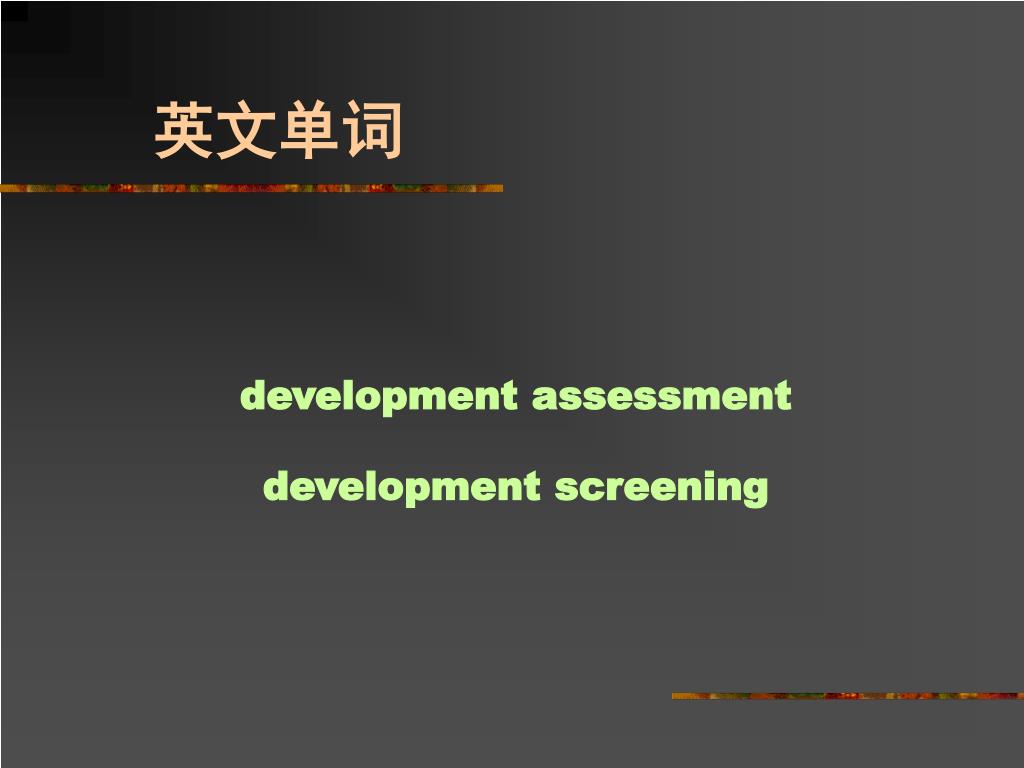 英文单词

development assessment

development screening